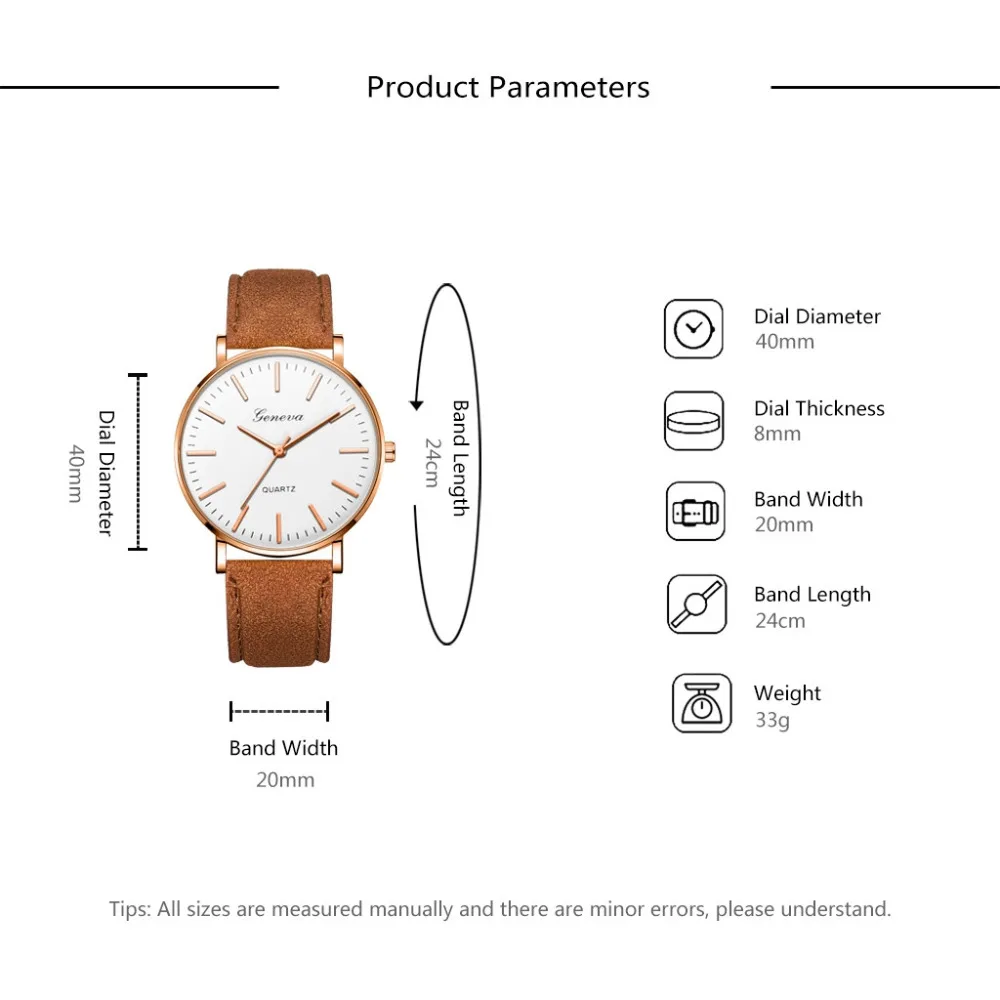 Product Parameters

Dial Diameter
40mm

Geneva
QUARTZ

Band Length
24cm

Band Width
20mm

Dial Diameter
40mm

Dial Thickness
8mm

Band Width
20mm

Band Length
24cm

Weight
33g

Tips: All sizes are measured manually and there are minor errors, please understand.